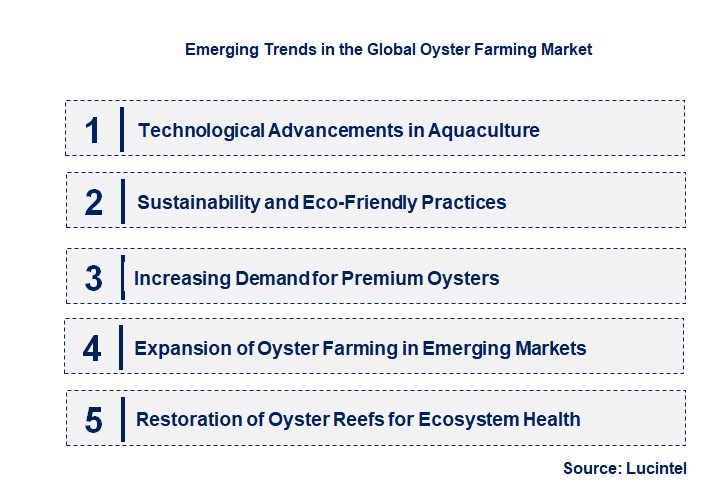 Emerging Trends in the Global Oyster Farming Market

1 Technological Advancements in Aquaculture

2 Sustainability and Eco-Friendly Practices

3 Increasing Demand for Premium Oysters

4 Expansion of Oyster Farming in Emerging Markets

5 Restoration of Oyster Reefs for Ecosystem Health

Source: Lucintel